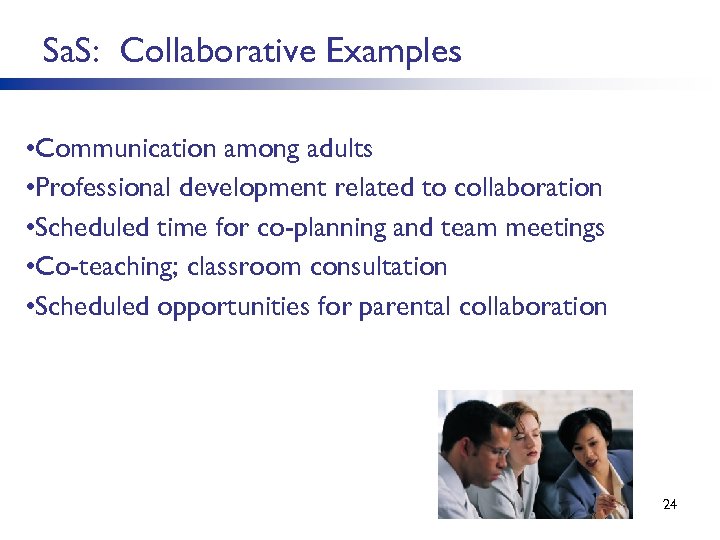 SaS: Collaborative Examples

•Communication among adults
•Professional development related to collaboration
•Scheduled time for co-planning and team meetings
•Co-teaching; classroom consultation
•Scheduled opportunities for parental collaboration

24